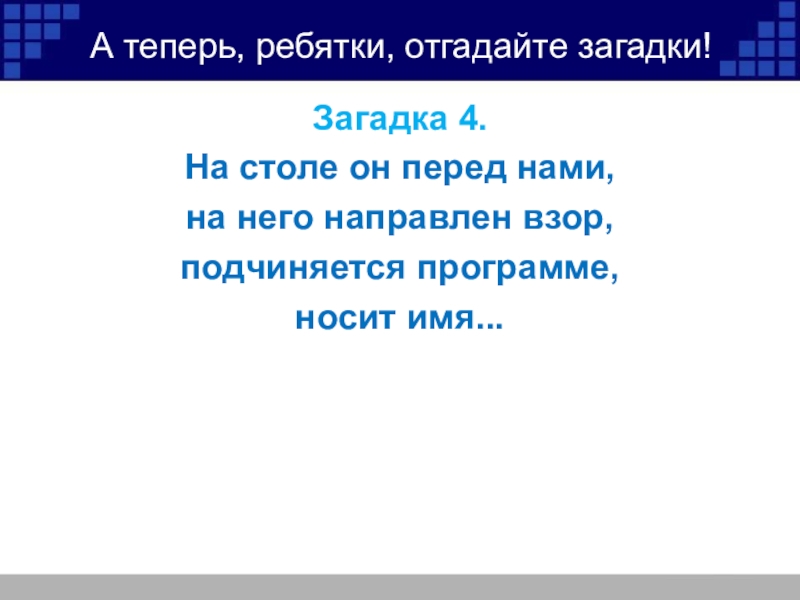 А теперь, ребятки, отгадайте загадки!

Загадка 4.

На столе он перед нами,
на него направлен взор,
подчиняется программе,
носит имя...